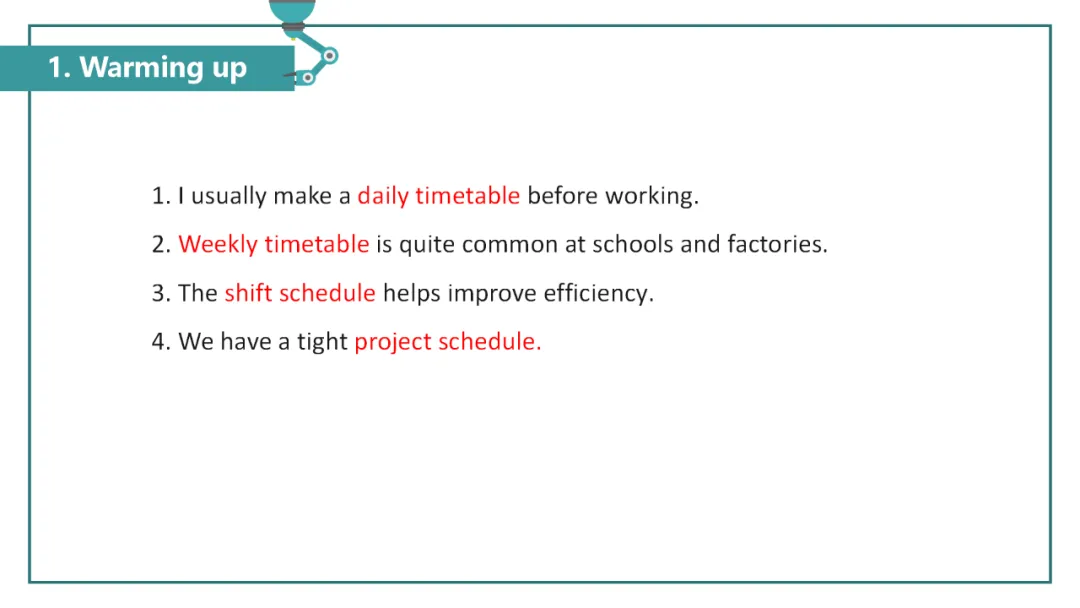 1. Warming up

1. I usually make a daily timetable before working.

2. Weekly timetable is quite common at schools and factories.

3. The shift schedule helps improve efficiency.

4. We have a tight project schedule.